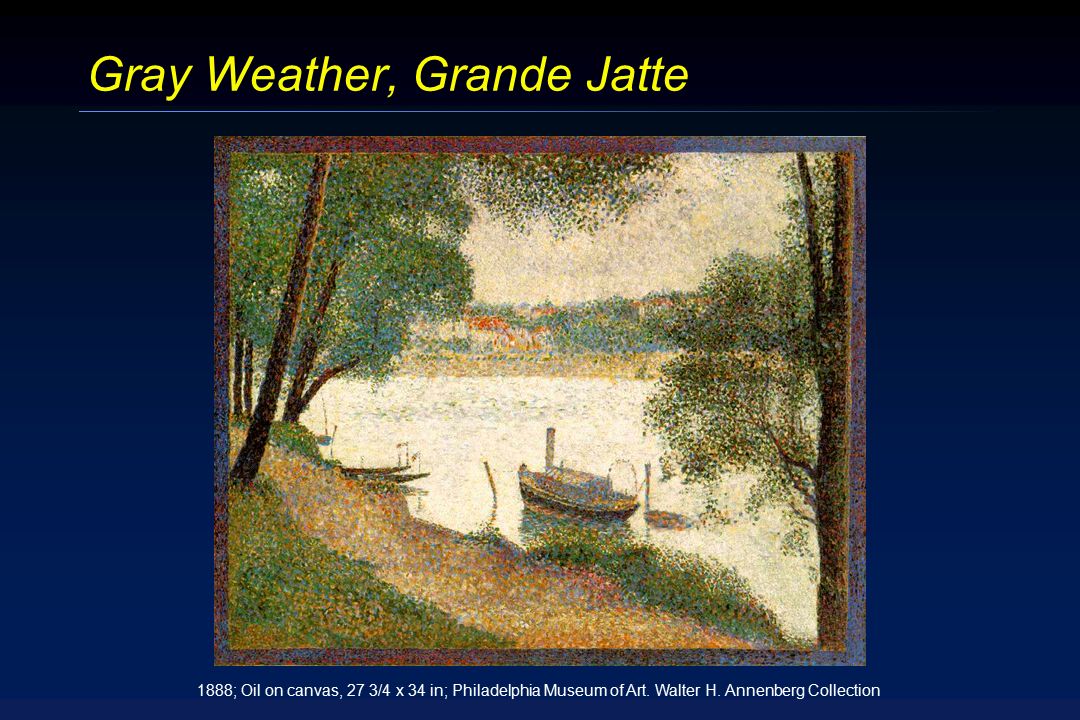 Gray Weather, Grande Jatte

1888; Oil on canvas, 27 3/4 x 34 in; Philadelphia Museum of Art. Walter H. Annenberg Collection